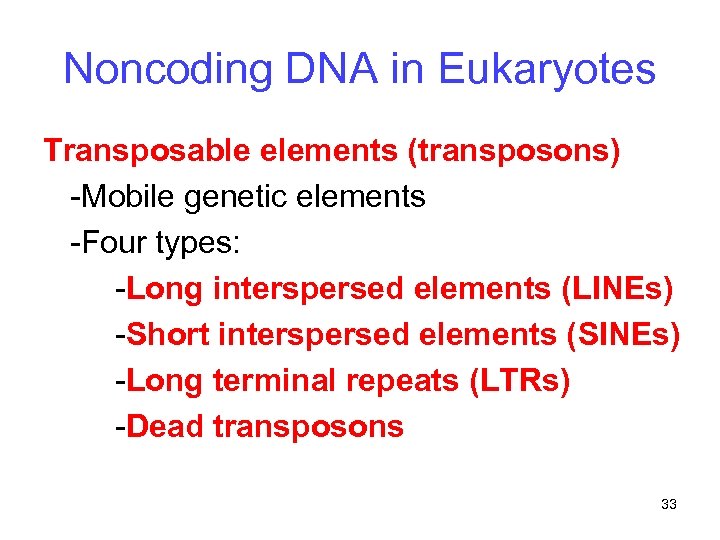 Noncoding DNA in Eukaryotes

Transposable elements (transposons)

-Mobile genetic elements

-Four types:

-Long interspersed elements (LINEs)

-Short interspersed elements (SINEs)

-Long terminal repeats (LTRs)

-Dead transposons

33